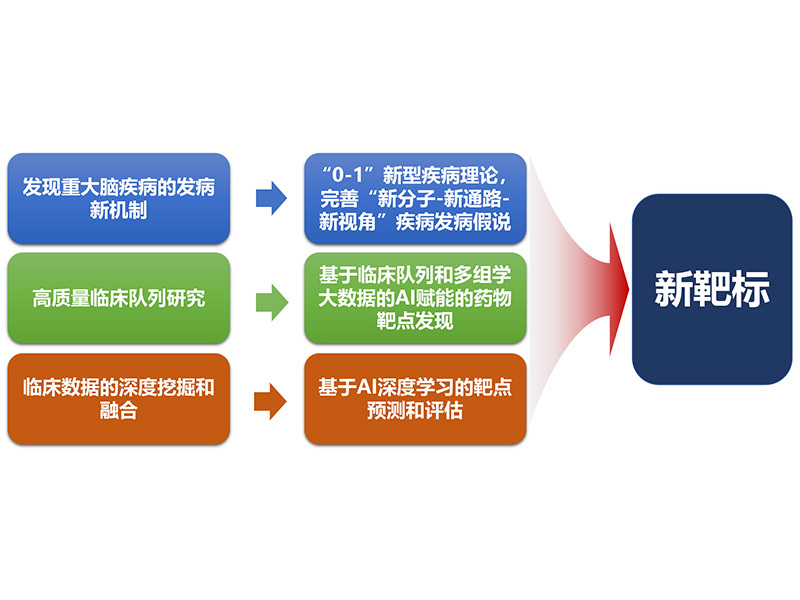 发现重大脑疾病的发病新机制

“0-1”新型疾病理论，完善“新分子-新通路-新视角”疾病发病假说

高质量临床队列研究

基于临床队列和多组学大数据的AI赋能的药物靶点发现

临床数据的深度挖掘和融合

基于AI深度学习的靶点预测和评估

新靶标